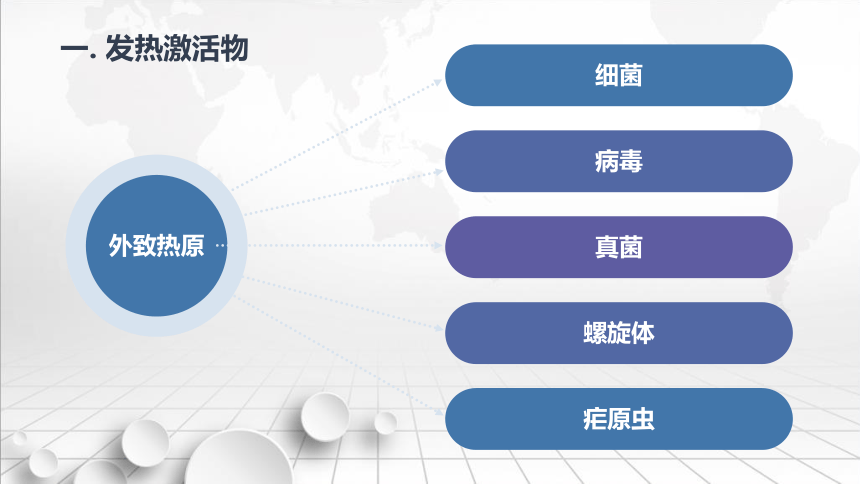 一. 发热激活物

外致热原

细菌

病毒

真菌

螺旋体

疟原虫